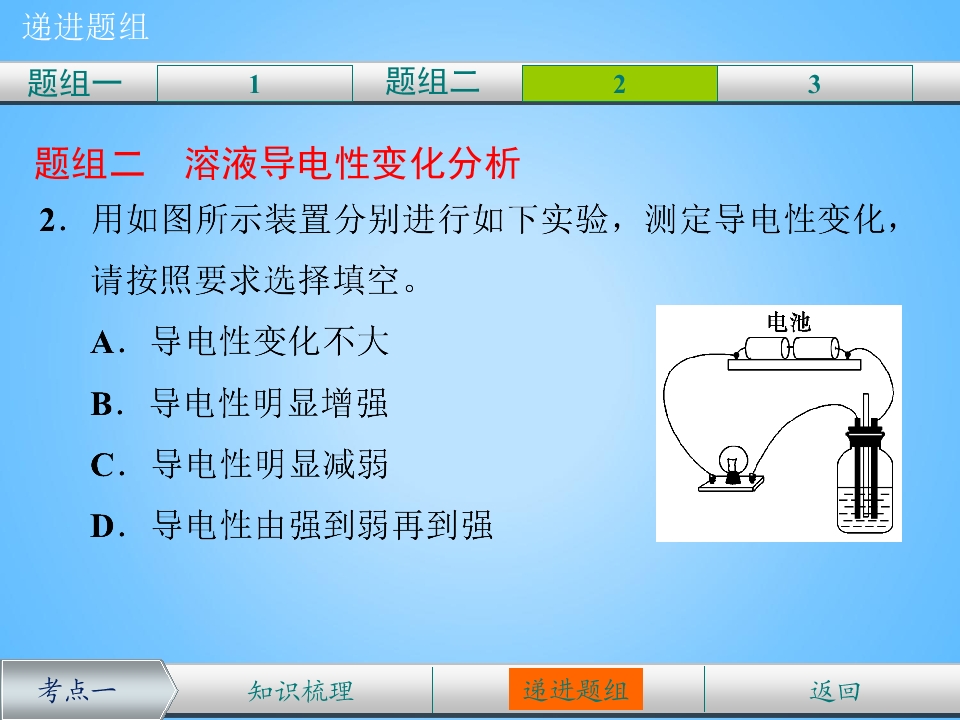 递进题组

题组一 1 题组二 2 3

题组二 溶液导电性变化分析

2.用如图所示装置分别进行如下实验，测定导电性变化，请按照要求选择填空。

A.导电性变化不大

B.导电性明显增强

C.导电性明显减弱

D.导电性由强到弱再到强

电池

考点一 知识梳理 递进题组 返回